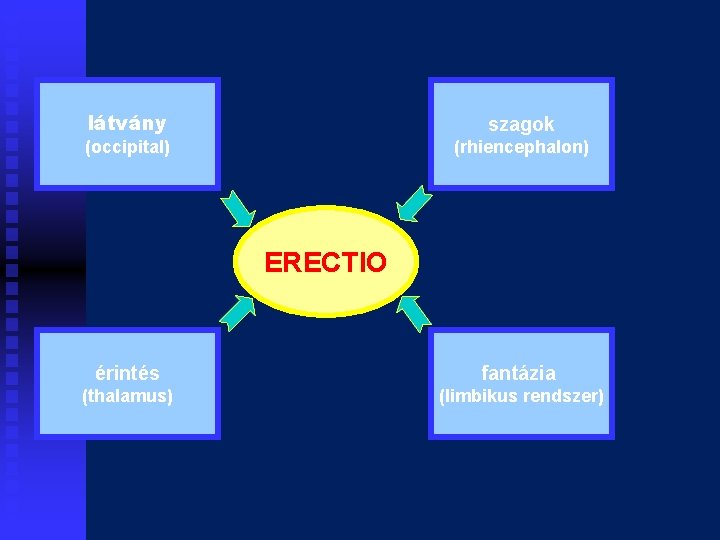 látvány
(occipital)

szagok
(rhiencephalon)

ERECTIO

érintés
(thalamus)

fantázia
(limbikus rendszer)